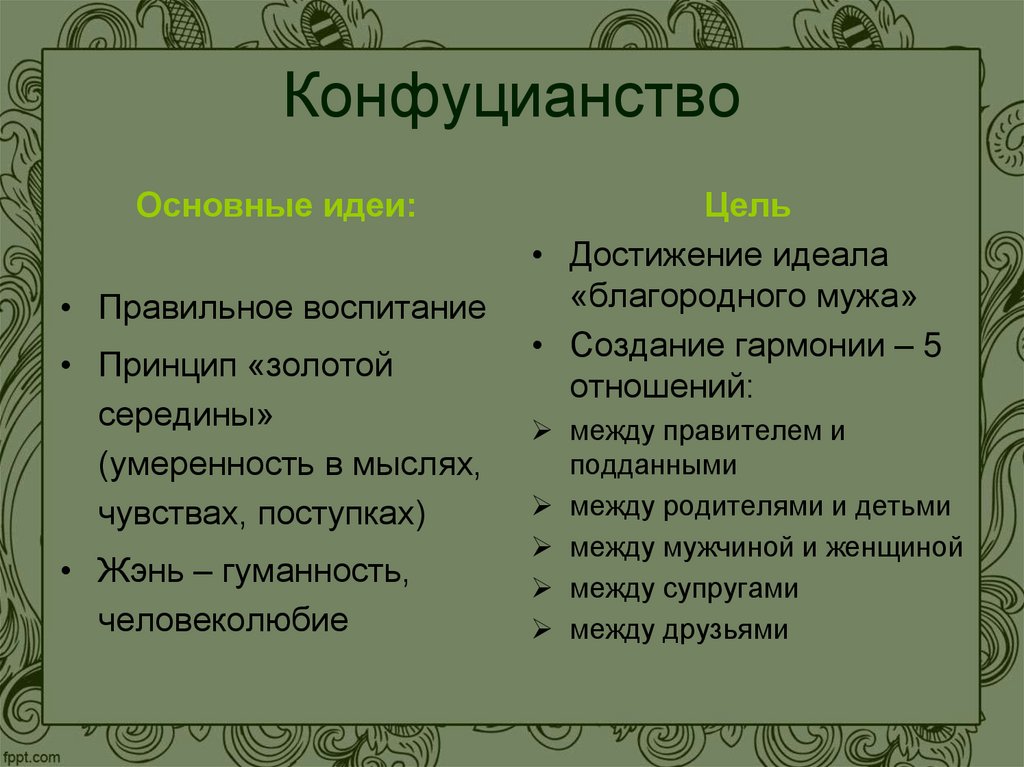 Конфуцианство

Основные идеи:

• Правильное воспитание
• Принцип «золотой середины» (умеренность в мыслях, чувствах, поступках)
• Жэнь – гуманность, человеколюбие

Цель

• Достижение идеала «благородного мужа»
• Создание гармонии – 5 отношений:
➢ между правителем и подданными
➢ между родителями и детьми
➢ между мужчиной и женщиной
➢ между супругами
➢ между друзьями

fppt.com